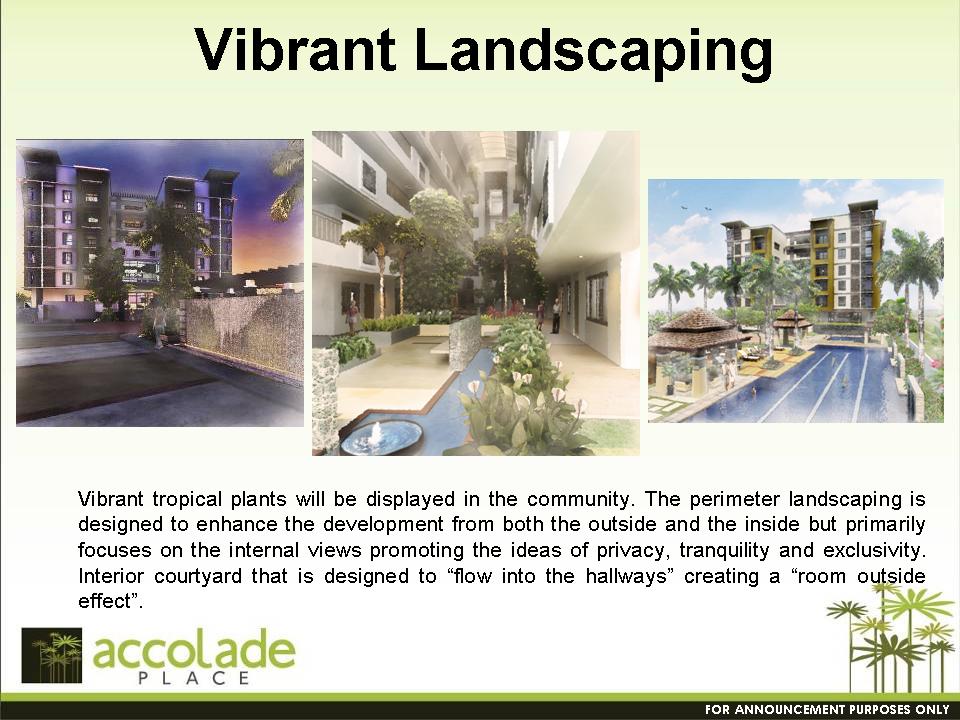 Vibrant Landscaping

Vibrant tropical plants will be displayed in the community. The perimeter landscaping is designed to enhance the development from both the outside and the inside but primarily focuses on the internal views promoting the ideas of privacy, tranquility and exclusivity. Interior courtyard that is designed to “flow into the hallways” creating a “room outside effect”.

accolade PLACE

FOR ANNOUNCEMENT PURPOSES ONLY